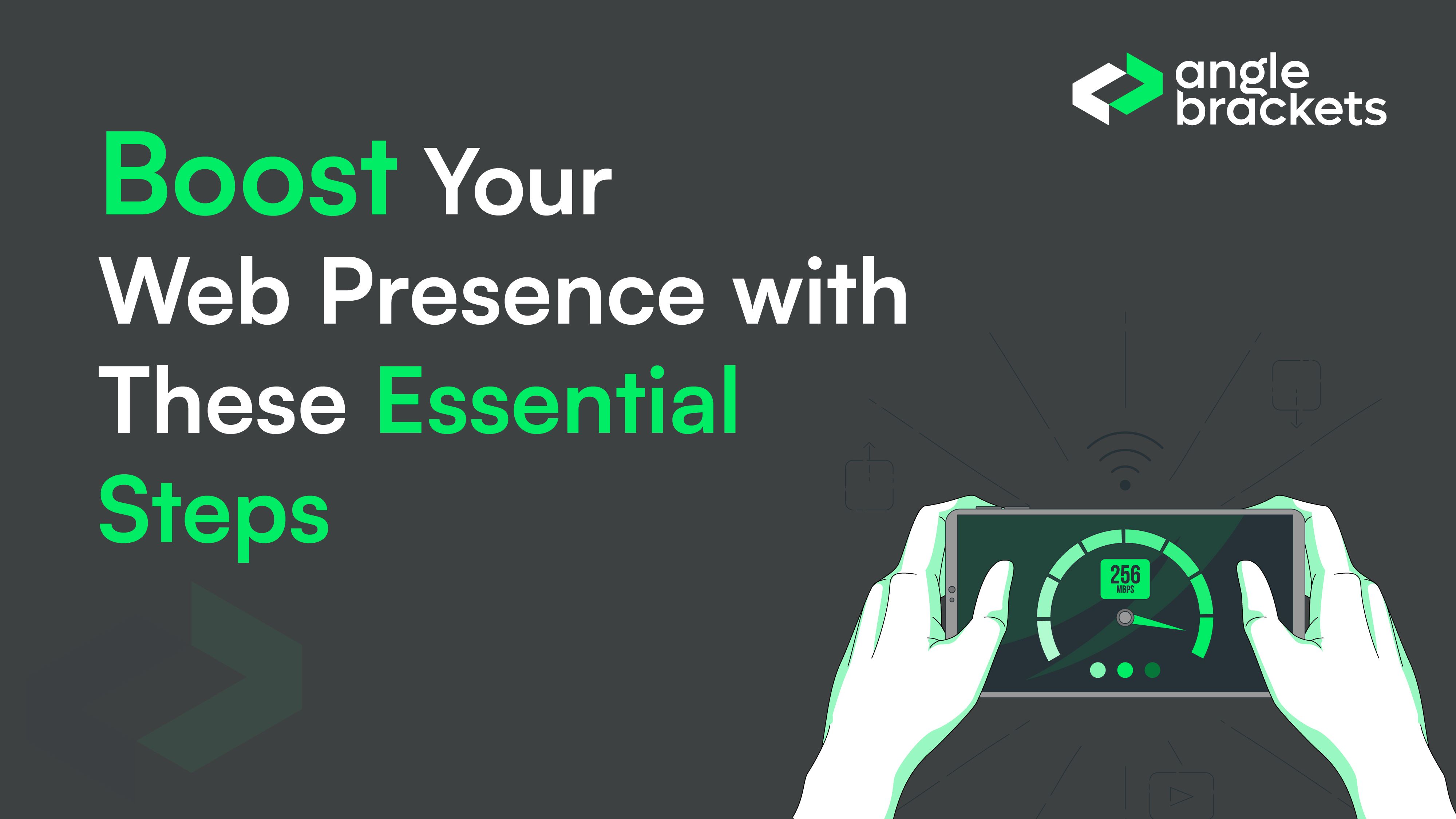 angle brackets

Boost Your Web Presence with These Essential Steps

256
MBPS